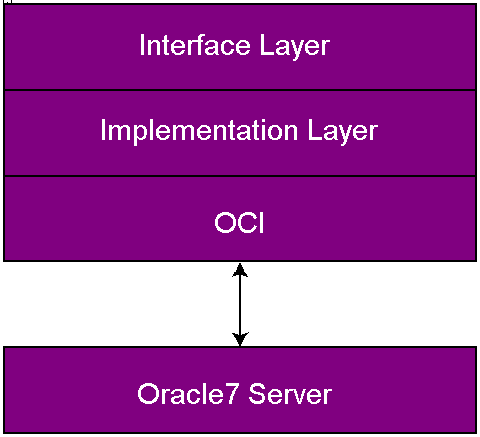 Interface Layer

Implementation Layer

OCI

Oracle7 Server